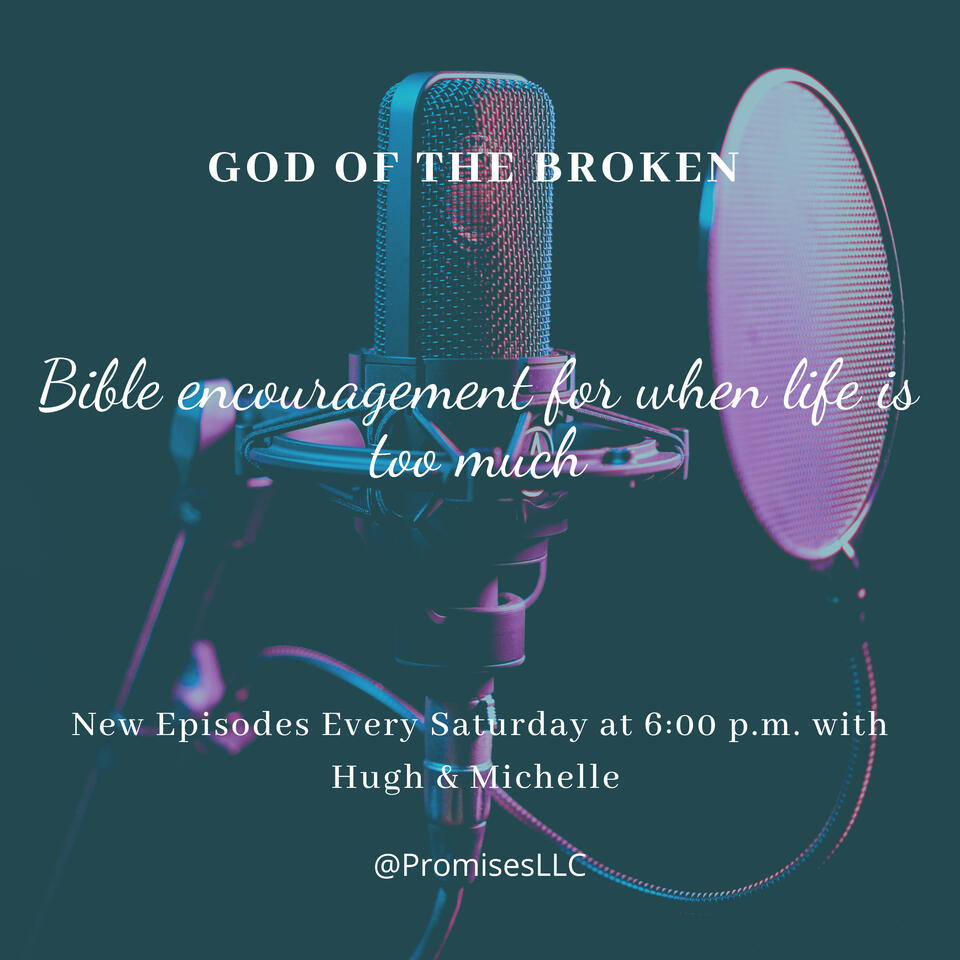 GOD OF THE BROKEN

Bible encouragement for when life is too much

New Episodes Every Saturday at 6:00 p.m. with Hugh & Michelle

@PromisesLLC